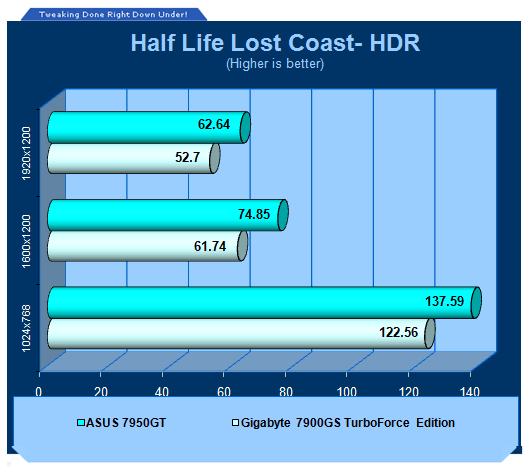 Tweaking Done Right Down Under!

Half Life Lost Coast- HDR
(Higher is better)

1920x1200
62.64
52.7

1600x1200
74.85
61.74

1024x768
137.59
122.56

0 20 40 60 80 100 120 140

ASUS 7950GT
Gigabyte 7900GS TurboForce Edition